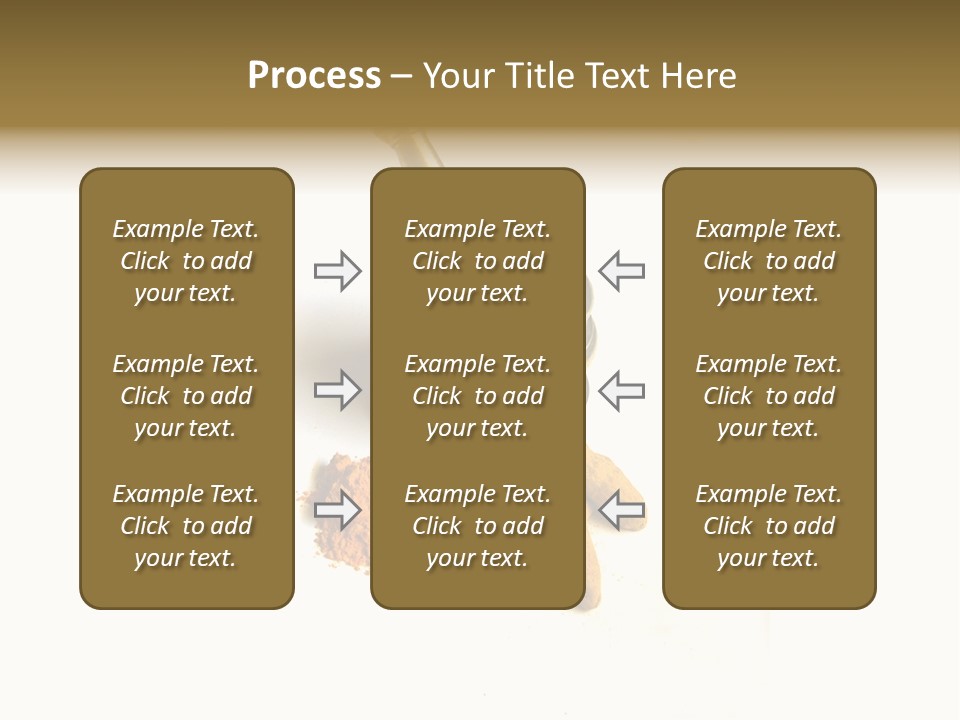 Process – Your Title Text Here

Example Text. Click to add your text.

Example Text. Click to add your text.

Example Text. Click to add your text.

Example Text. Click to add your text.

Example Text. Click to add your text.

Example Text. Click to add your text.

Example Text. Click to add your text.

Example Text. Click to add your text.

Example Text. Click to add your text.